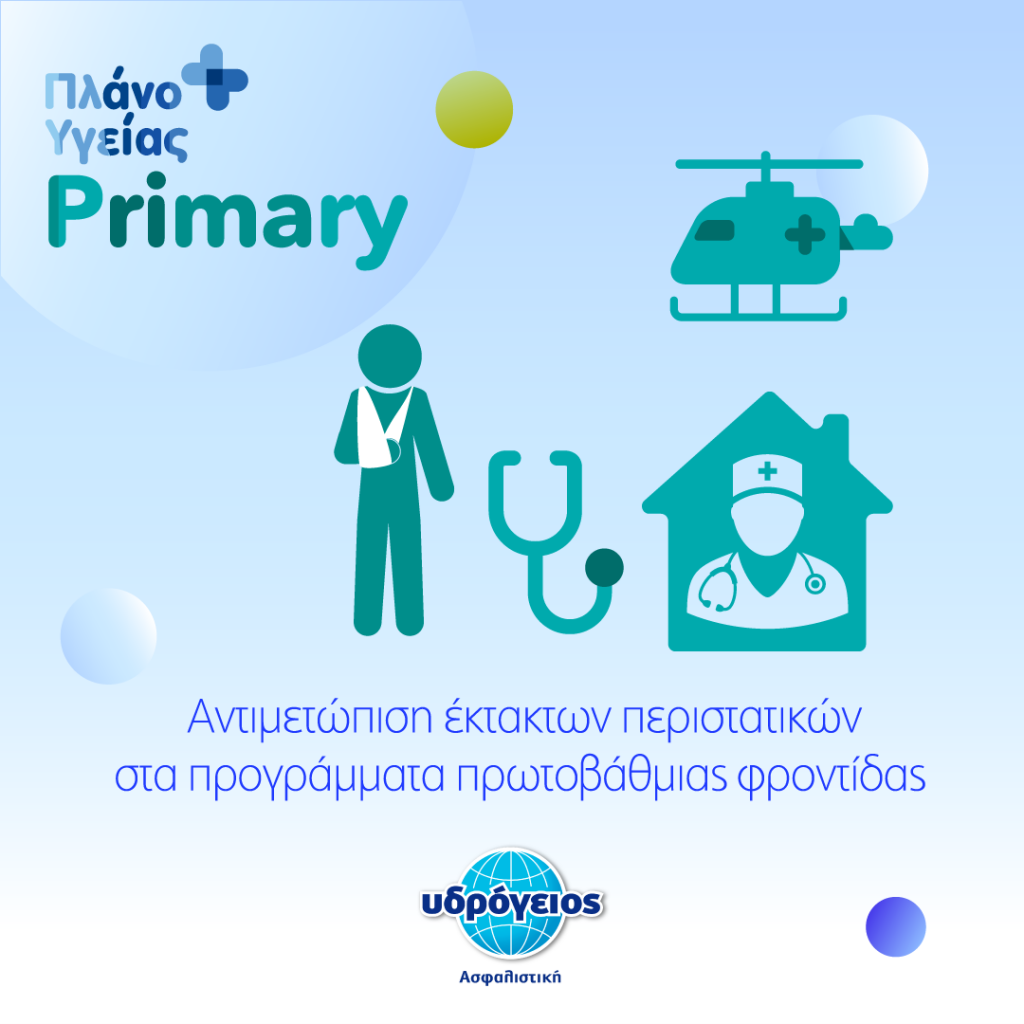 Πλάνο Υγείας
Primary

Αντιμετώπιση έκτακτων περιστατικών στα προγράμματα πρωτοβάθμιας φροντίδας

υδρόγειος
Ασφαλιστική